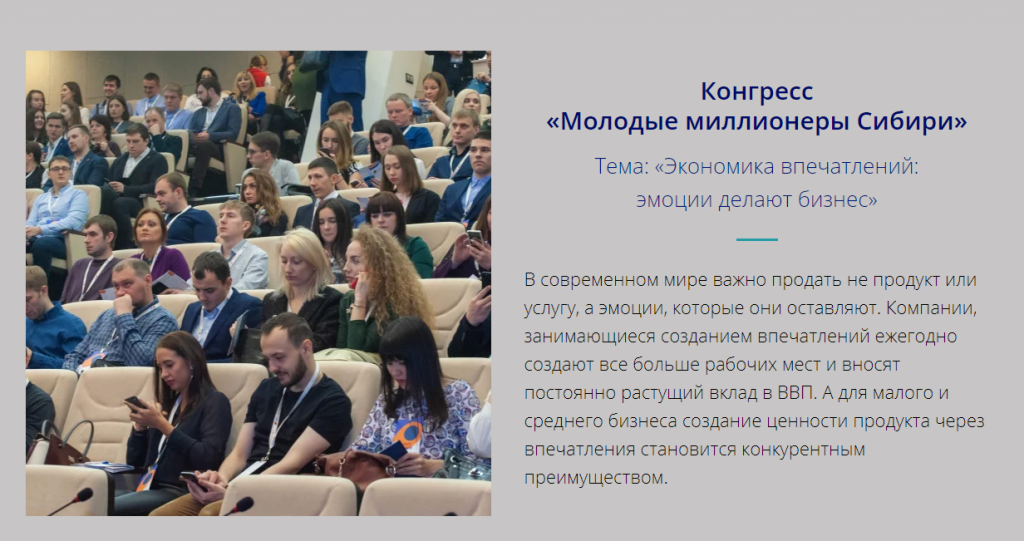 Конгресс
«Молодые миллионеры Сибири»

Тема: «Экономика впечатлений: эмоции делают бизнес»

В современном мире важно продать не продукт или услугу, а эмоции, которые они оставляют. Компании, занимающиеся созданием впечатлений ежегодно создают все больше рабочих мест и вносят постоянно растущий вклад в ВВП. А для малого и среднего бизнеса создание ценности продукта через впечатления становится конкурентным преимуществом.